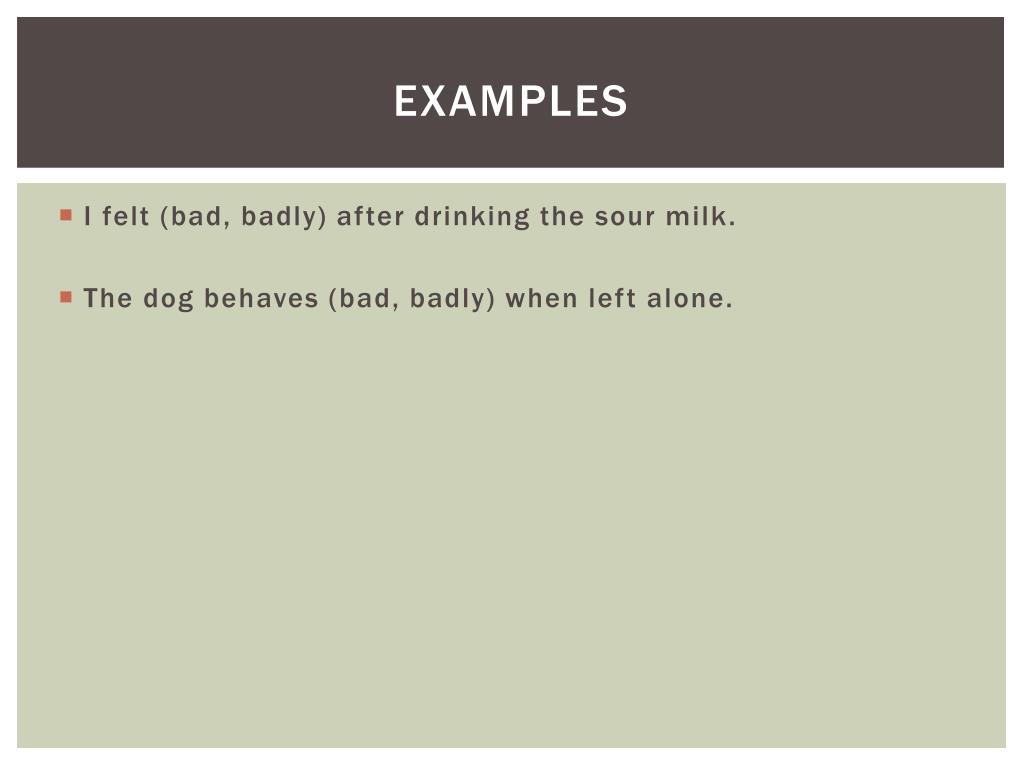 EXAMPLES

I felt (bad, badly) after drinking the sour milk.

The dog behaves (bad, badly) when left alone.